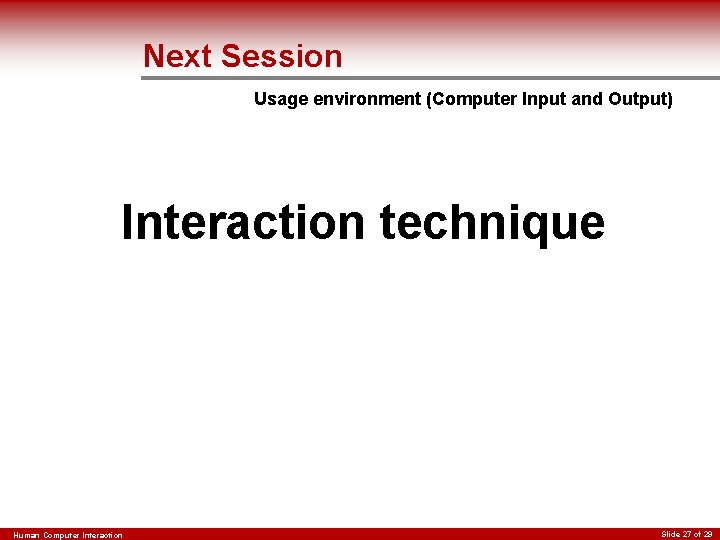 Next Session

Usage environment (Computer Input and Output)

Interaction technique

Human Computer Interaction

Slide 27 of 29